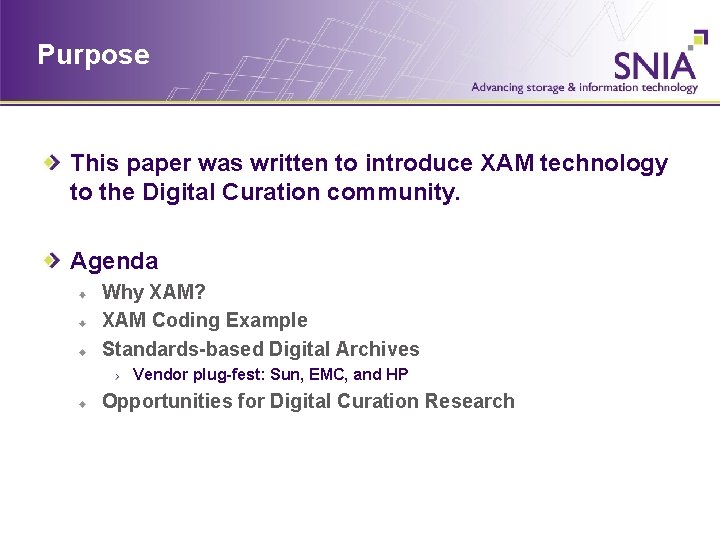 Purpose

SNIA
Advancing storage & information technology

This paper was written to introduce XAM technology to the Digital Curation community.

Agenda

Why XAM?

XAM Coding Example

Standards-based Digital Archives

Vendor plug-fest: Sun, EMC, and HP

Opportunities for Digital Curation Research